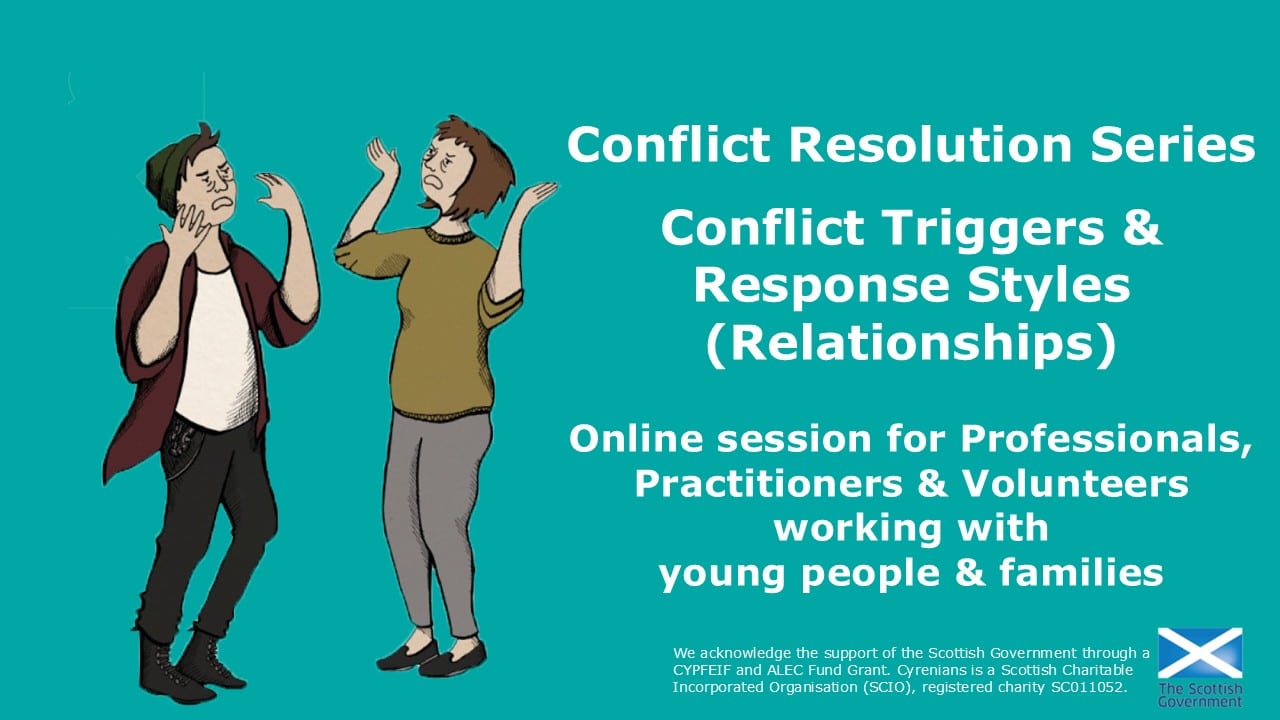 Conflict Resolution Series

Conflict Triggers & Response Styles (Relationships)

Online session for Professionals, Practitioners & Volunteers working with young people & families

We acknowledge the support of the Scottish Government through a CYPFEIF and ALEC Fund Grant. Cyrenians is a Scottish Charitable Incorporated Organisation (SCIO), registered charity SC011052.

The Scottish Government